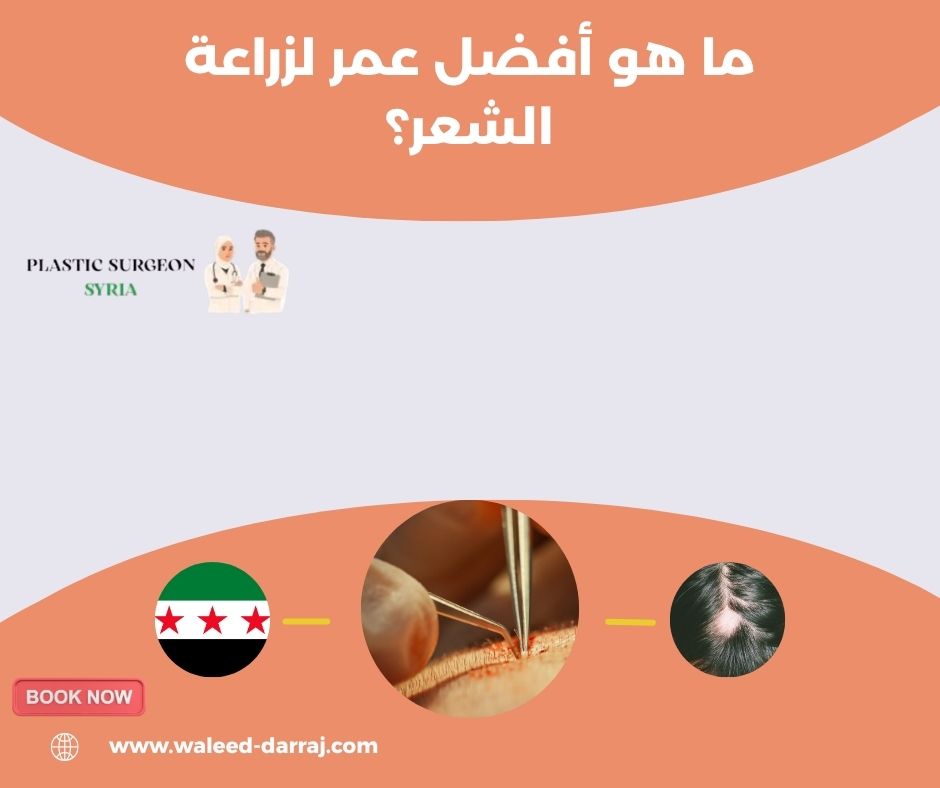 ما هو أفضل عمر لزراعة الشعر؟

PLASTIC SURGEON
SYRIA

BOOK NOW

www.waleed-darraj.com